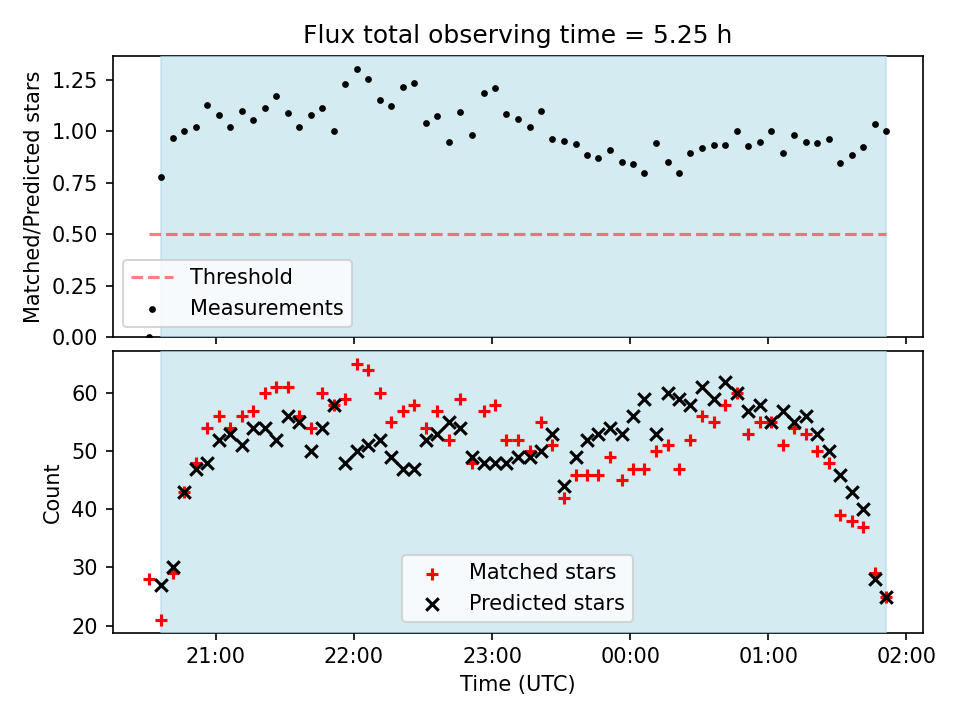 Flux total observing time = 5.25 h

Matched/Predicted stars

1.25
1.00
0.75
0.50
0.25
0.00

Threshold
Measurements

Count

60
50
40
30
20

Matched stars
Predicted stars

21:00
22:00
23:00
00:00
01:00
02:00

Time (UTC)